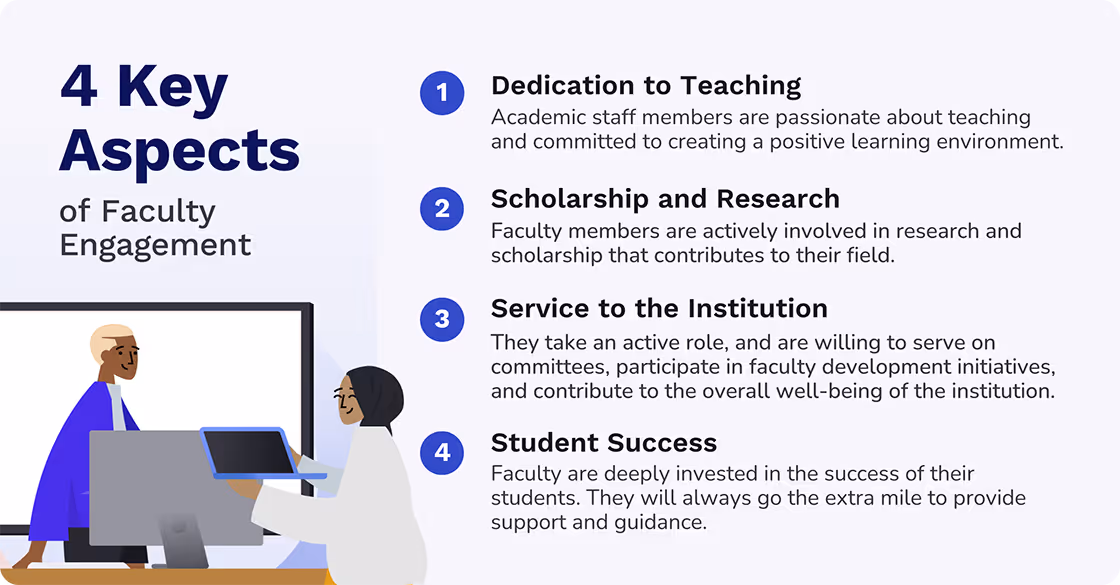 4 Key Aspects
of Faculty Engagement

1 Dedication to Teaching
Academic staff members are passionate about teaching and committed to creating a positive learning environment.

2 Scholarship and Research
Faculty members are actively involved in research and scholarship that contributes to their field.

3 Service to the Institution
They take an active role, and are willing to serve on committees, participate in faculty development initiatives, and contribute to the overall well-being of the institution.

4 Student Success
Faculty are deeply invested in the success of their students. They will always go the extra mile to provide support and guidance.